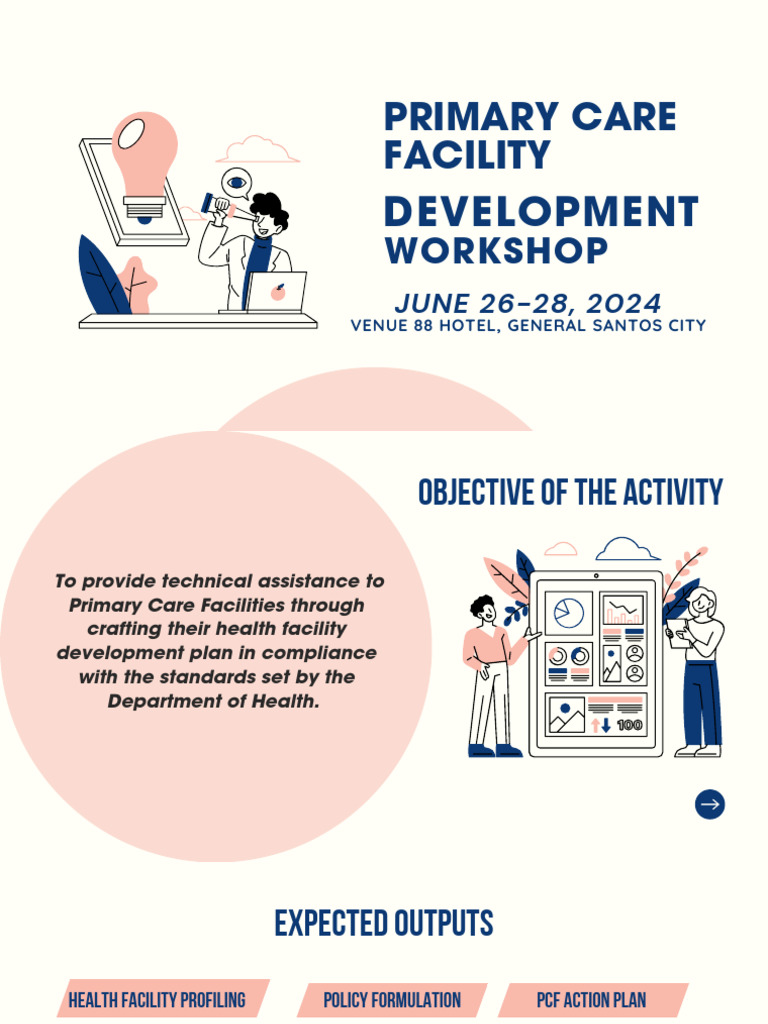 PRIMARY CARE FACILITY

DEVELOPMENT WORKSHOP

JUNE 26-28, 2024
VENUE 88 HOTEL, GENERAL SANTOS CITY

OBJECTIVE OF THE ACTIVITY

To provide technical assistance to Primary Care Facilities through crafting their health facility development plan in compliance with the standards set by the Department of Health.

100

EXPECTED OUTPUTS

HEALTH FACILITY PROFILING

POLICY FORMULATION

PCF ACTION PLAN